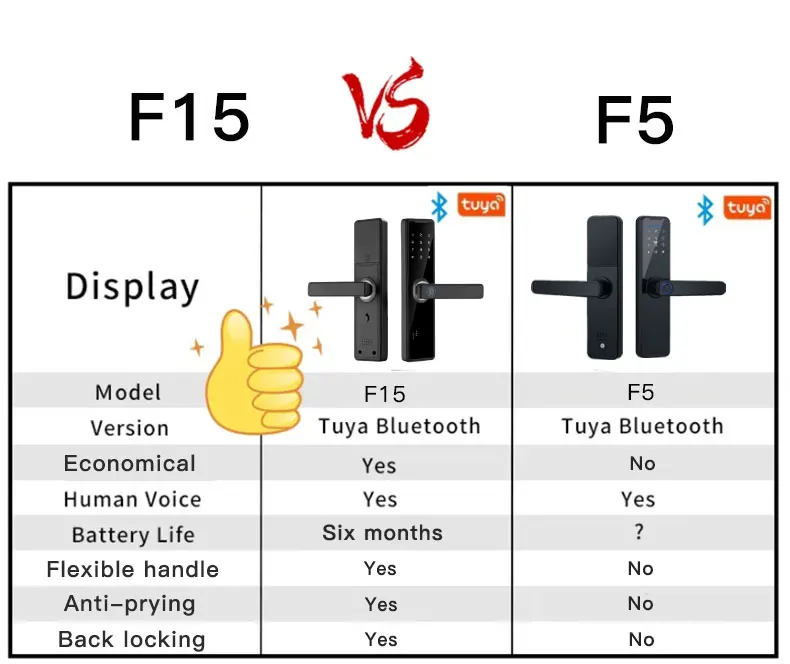 F15 VS F5

| Display | tuya | tuya |
|---|---|---|
| Model | F15 | F5 |
| Version | Tuya Bluetooth | Tuya Bluetooth |
| Economical | Yes | No |
| Human Voice | Yes | Yes |
| Battery Life | Six months | ? |
| Flexible handle | Yes | No |
| Anti-prying | Yes | No |
| Back locking | Yes | No |